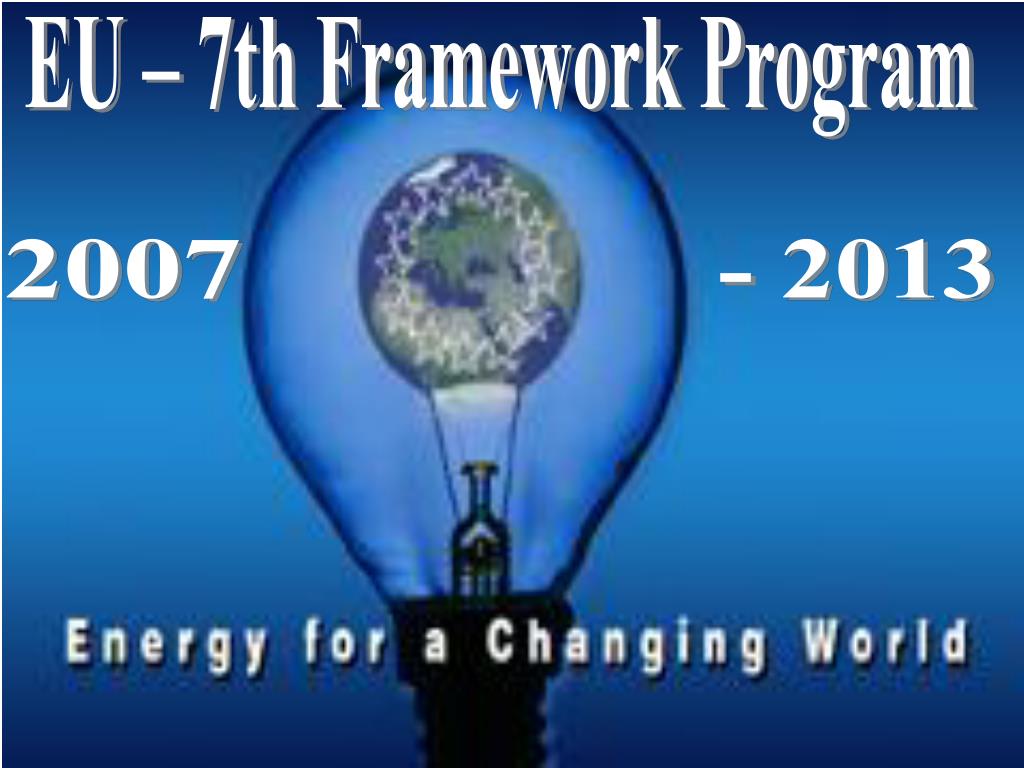 EU – 7th Framework Program

2007 – 2013

Energy for a Changing World